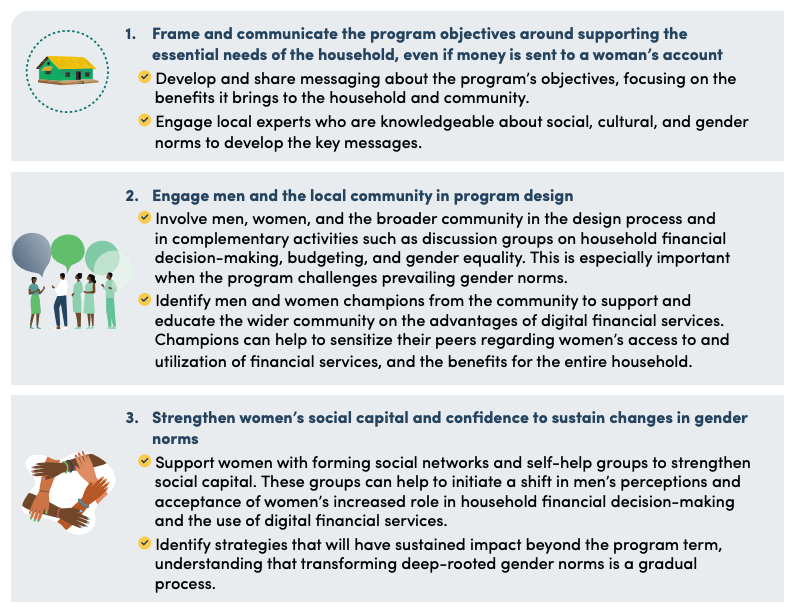 1. Frame and communicate the program objectives around supporting the essential needs of the household, even if money is sent to a woman's account

Develop and share messaging about the program's objectives, focusing on the benefits it brings to the household and community.

Engage local experts who are knowledgeable about social, cultural, and gender norms to develop the key messages.

2. Engage men and the local community in program design

Involve men, women, and the broader community in the design process and in complementary activities such as discussion groups on household financial decision-making, budgeting, and gender equality. This is especially important when the program challenges prevailing gender norms.

Identify men and women champions from the community to support and educate the wider community on the advantages of digital financial services. Champions can help to sensitize their peers regarding women's access to and utilization of financial services, and the benefits for the entire household.

3. Strengthen women's social capital and confidence to sustain changes in gender norms

Support women with forming social networks and self-help groups to strengthen social capital. These groups can help to initiate a shift in men's perceptions and acceptance of women's increased role in household financial decision-making and the use of digital financial services.

Identify strategies that will have sustained impact beyond the program term, understanding that transforming deep-rooted gender norms is a gradual process.